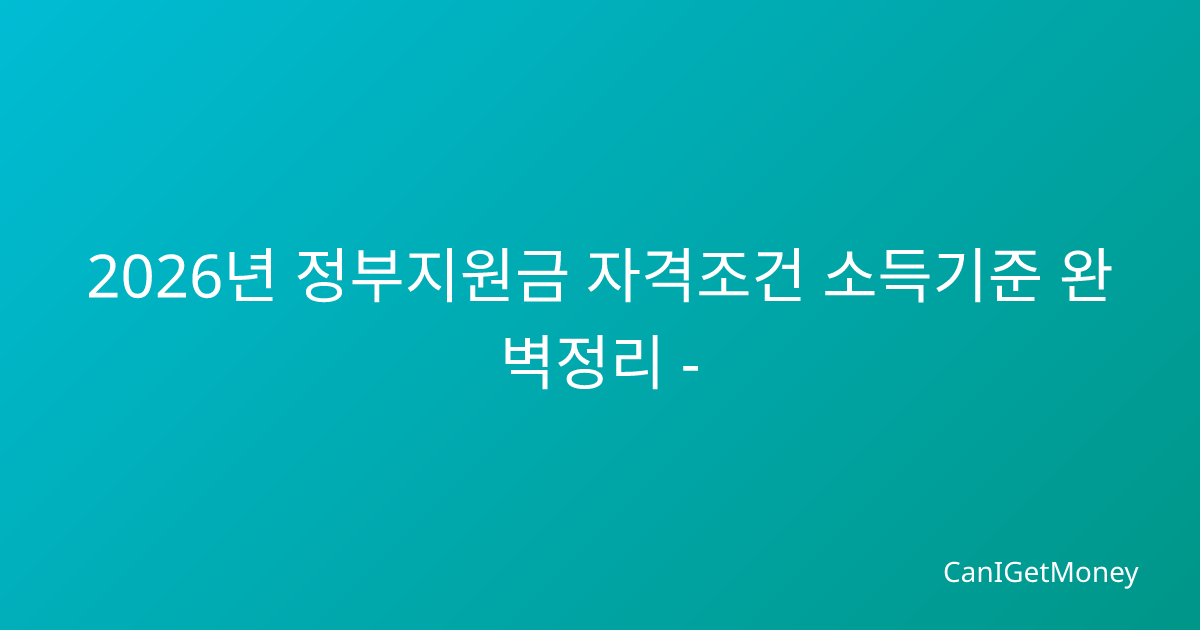 2026년 정부지원금 자격조건 소득기준 완벽정리 -

CanIGetMoney